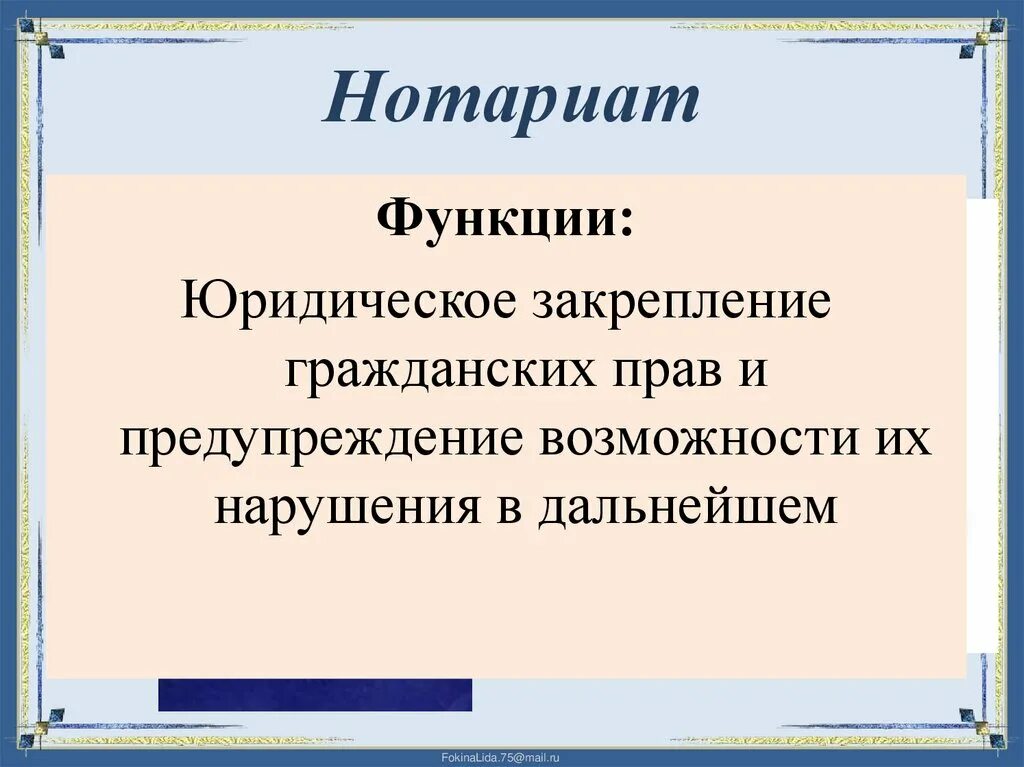 Нотариат

Функции:

Юридическое закрепление гражданских прав и предупреждение возможности их нарушения в дальнейшем

FokinaLida.75@mail.ru